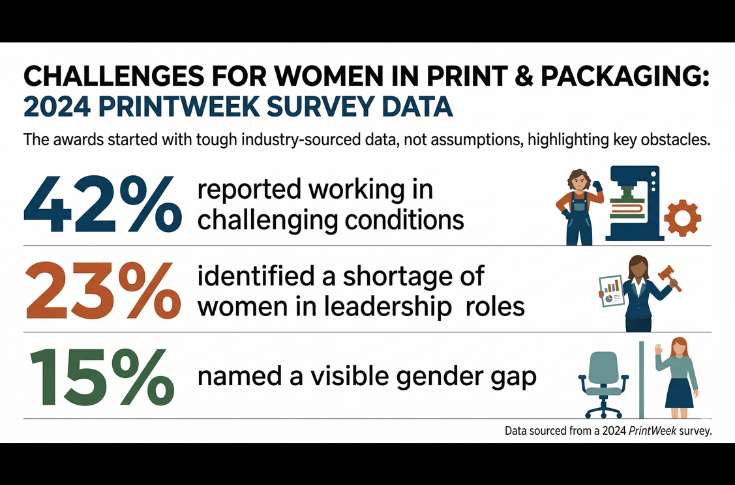 CHALLENGES FOR WOMEN IN PRINT & PACKAGING: 2024 PRINTWEEK SURVEY DATA

The awards started with tough industry-sourced data, not assumptions, highlighting key obstacles.

42% reported working in challenging conditions

23% identified a shortage of women in leadership roles

15% named a visible gender gap

Data sourced from a 2024 PrintWeek survey.